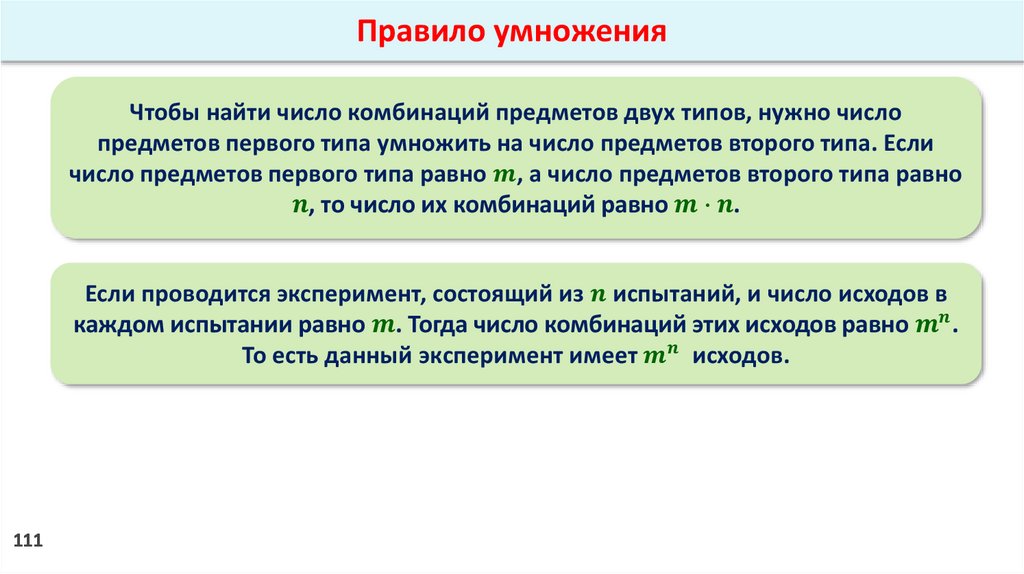 Правило умножения

Чтобы найти число комбинаций предметов двух типов, нужно число предметов первого типа умножить на число предметов второго типа. Если число предметов первого типа равно $m$, а число предметов второго типа равно $n$, то число их комбинаций равно $m \cdot n$.

Если проводится эксперимент, состоящий из $n$ испытаний, и число исходов в каждом испытании равно $m$. Тогда число комбинаций этих исходов равно $m^n$. То есть данный эксперимент имеет $m^n$ исходов.

111